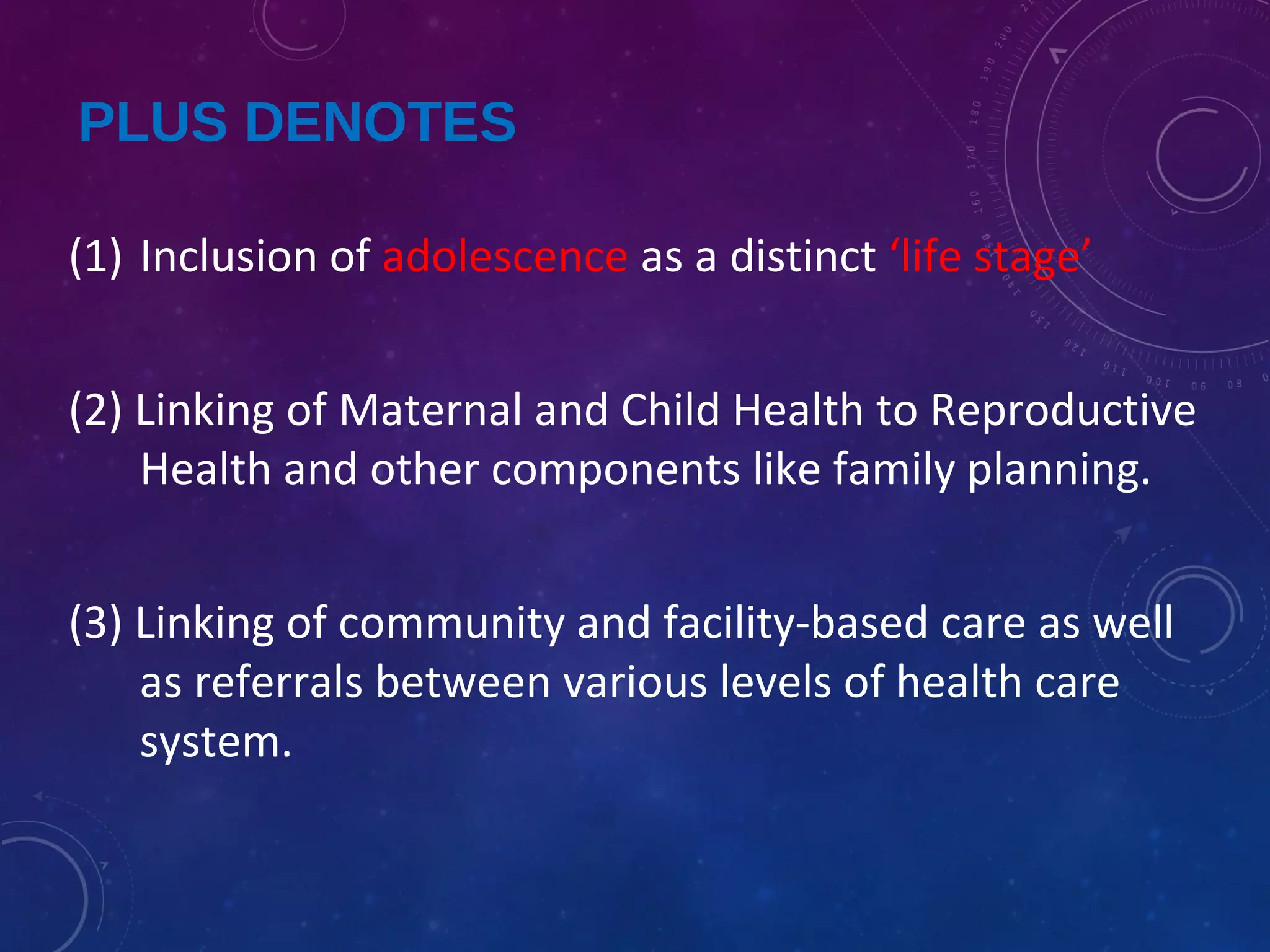 PLUS DENOTES

(1) Inclusion of adolescence as a distinct ‘life stage’

(2) Linking of Maternal and Child Health to Reproductive Health and other components like family planning.

(3) Linking of community and facility-based care as well as referrals between various levels of health care system.